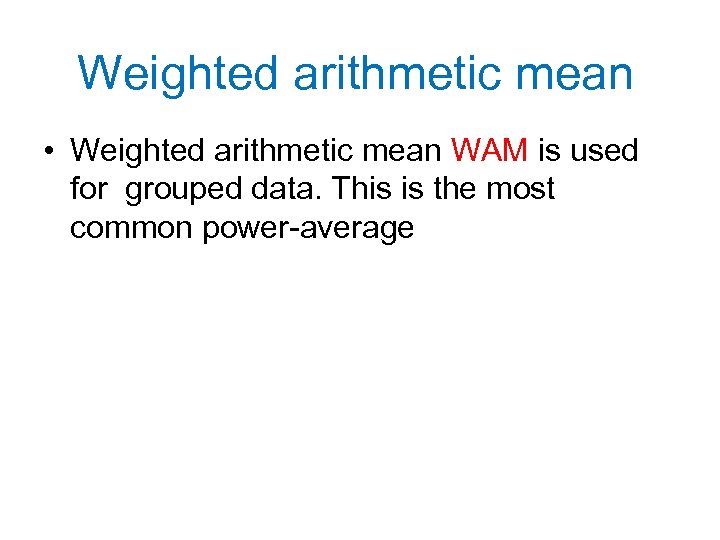 Weighted arithmetic mean

• Weighted arithmetic mean WAM is used for grouped data. This is the most common power-average